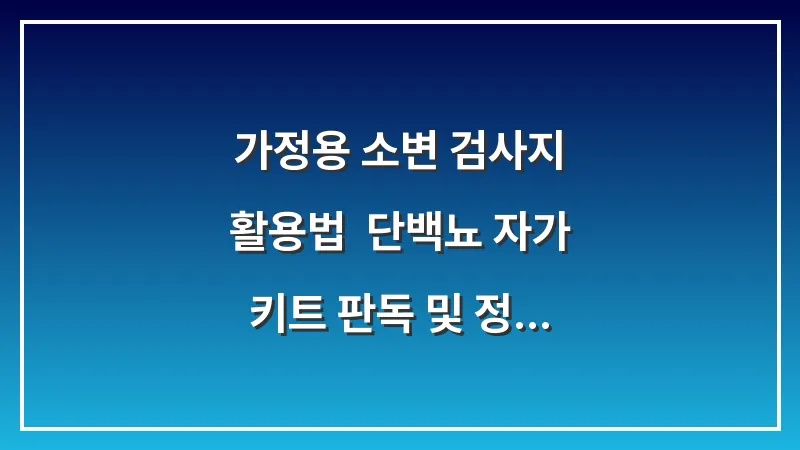 가정용 소변 검사지 활용법  단백뇨 자가 키트 판독 및 정...